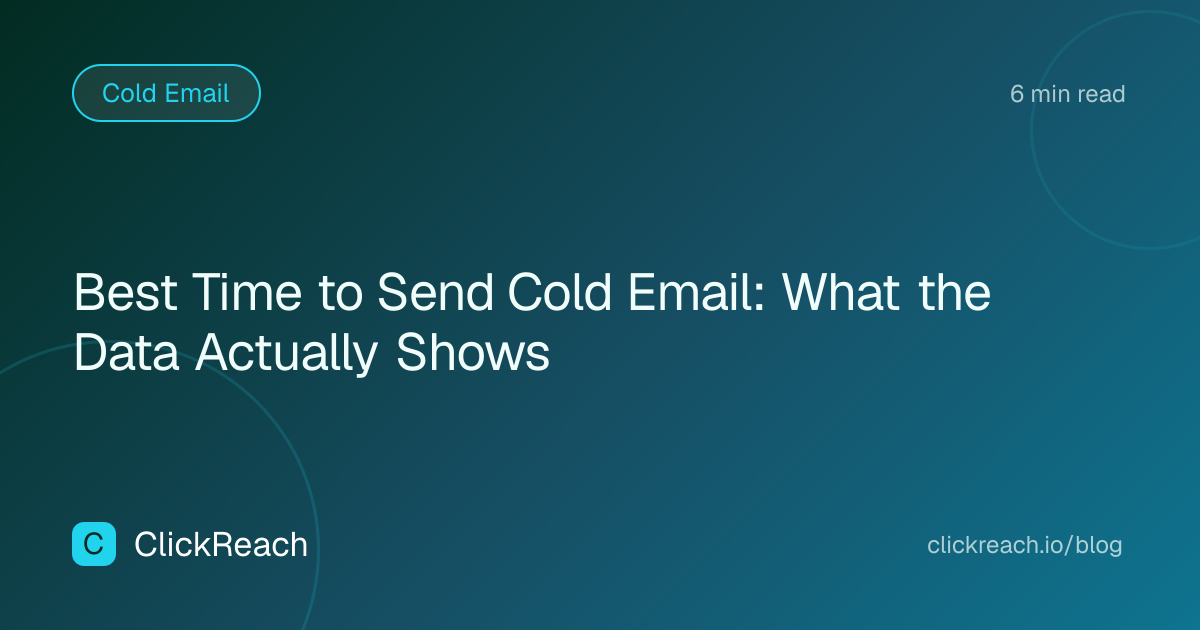 Cold Email

6 min read

Best Time to Send Cold Email: What the Data Actually Shows

C ClickReach

clickreach.io/blog